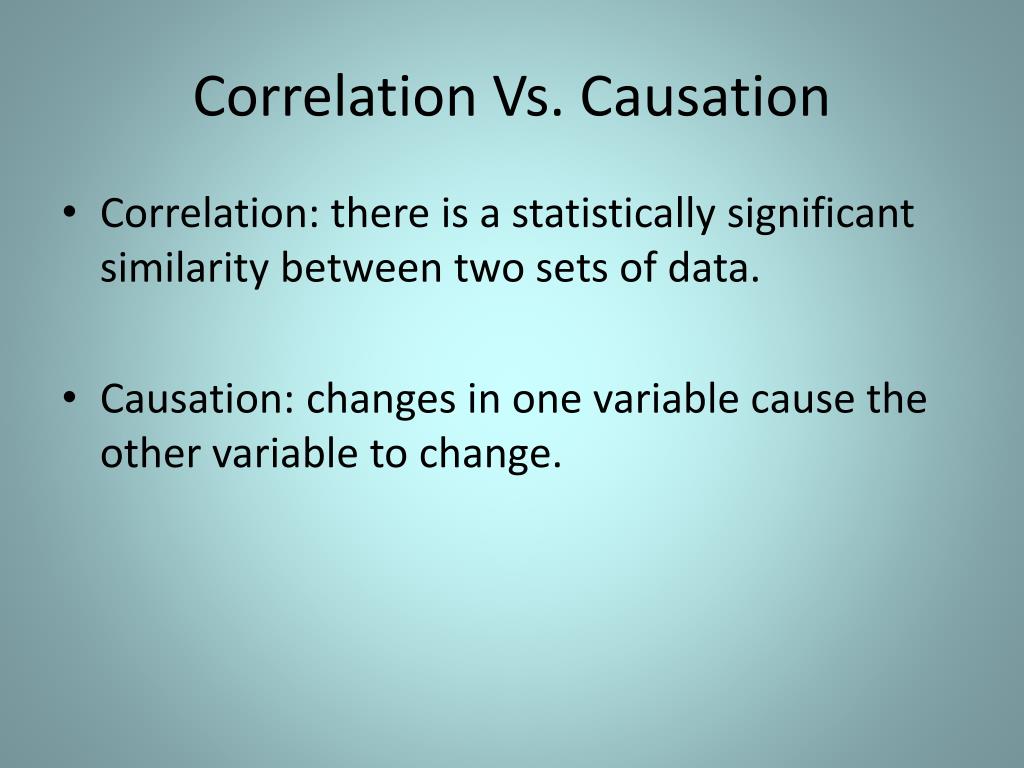 Correlation Vs. Causation

• Correlation: there is a statistically significant similarity between two sets of data.

• Causation: changes in one variable cause the other variable to change.